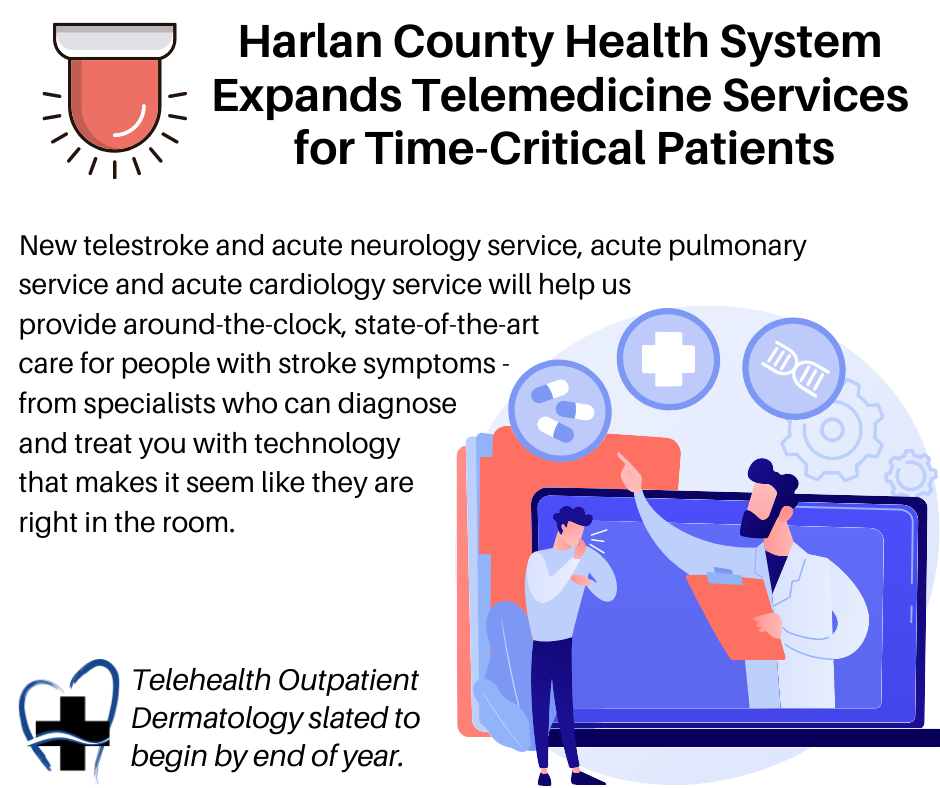 Harlan County Health System Expands Telemedicine Services for Time-Critical Patients

New telestroke and acute neurology service, acute pulmonary service and acute cardiology service will help us provide around-the-clock, state-of-the-art care for people with stroke symptoms - from specialists who can diagnose and treat you with technology that makes it seem like they are right in the room.

Telehealth Outpatient Dermatology slated to begin by end of year.